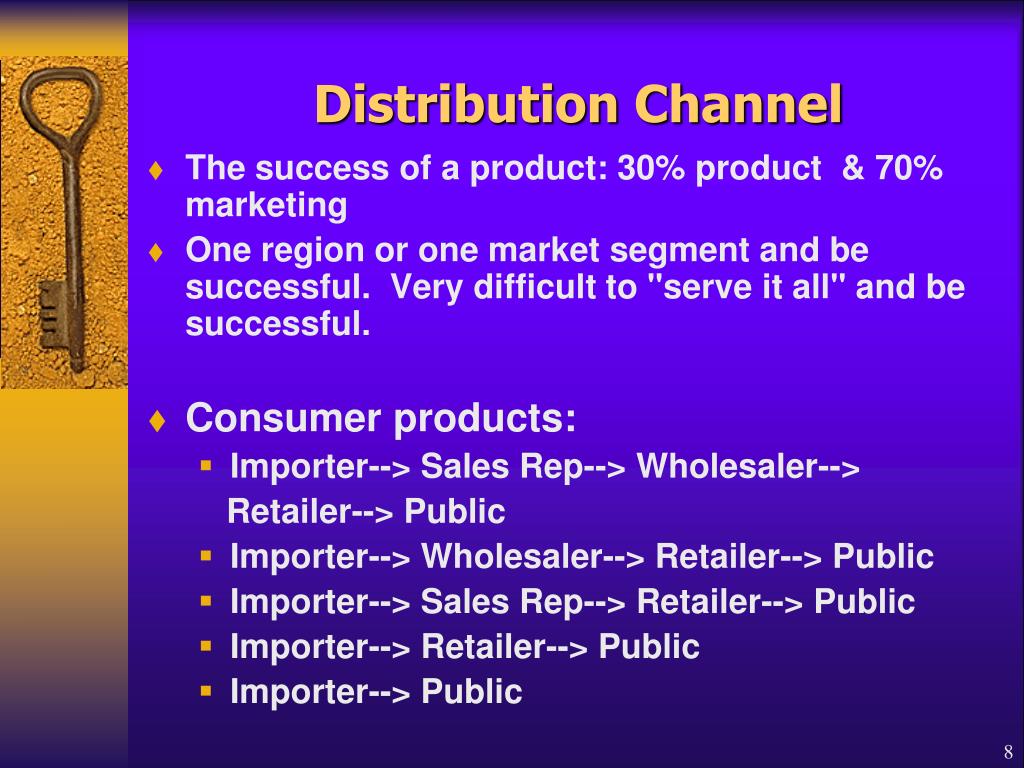 Distribution Channel

♦ The success of a product: 30% product & 70% marketing
♦ One region or one market segment and be successful. Very difficult to "serve it all" and be successful.

♦ Consumer products:
▪ Importer--> Sales Rep--> Wholesaler--> Retailer--> Public
▪ Importer--> Wholesaler--> Retailer--> Public
▪ Importer--> Sales Rep--> Retailer--> Public
▪ Importer--> Retailer--> Public
▪ Importer--> Public

8